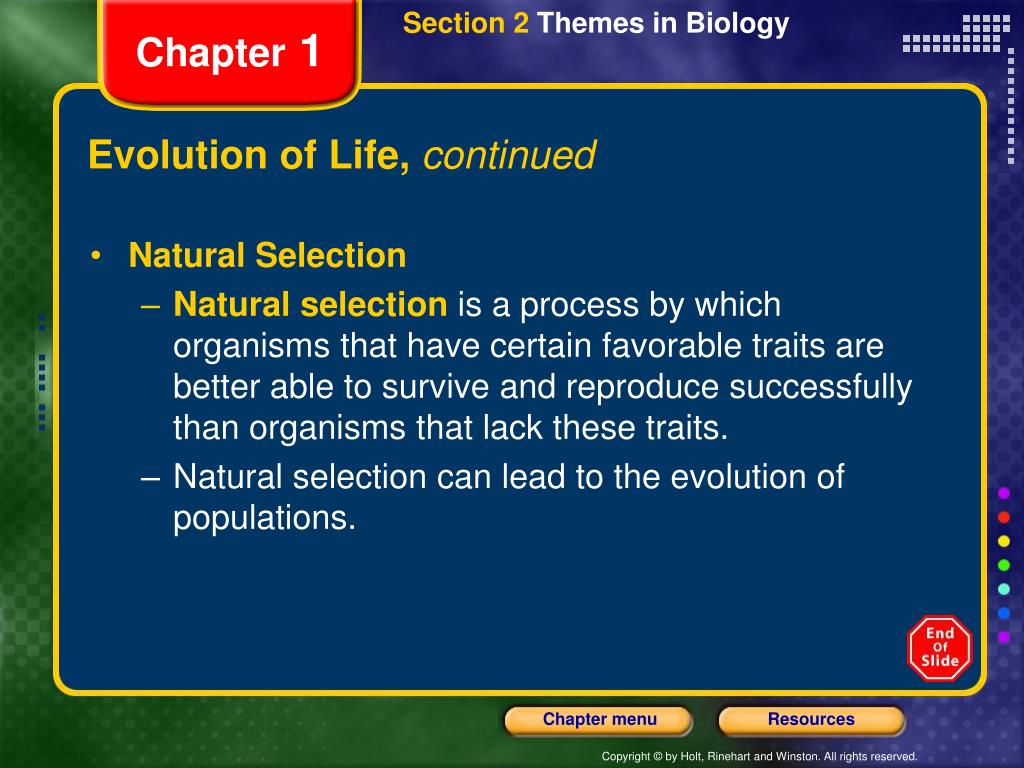 Chapter 1

Section 2 Themes in Biology

Evolution of Life, continued

• Natural Selection
– Natural selection is a process by which organisms that have certain favorable traits are better able to survive and reproduce successfully than organisms that lack these traits.
– Natural selection can lead to the evolution of populations.

End Of Slide

Chapter menu

Resources

Copyright © by Holt, Rinehart and Winston. All rights reserved.